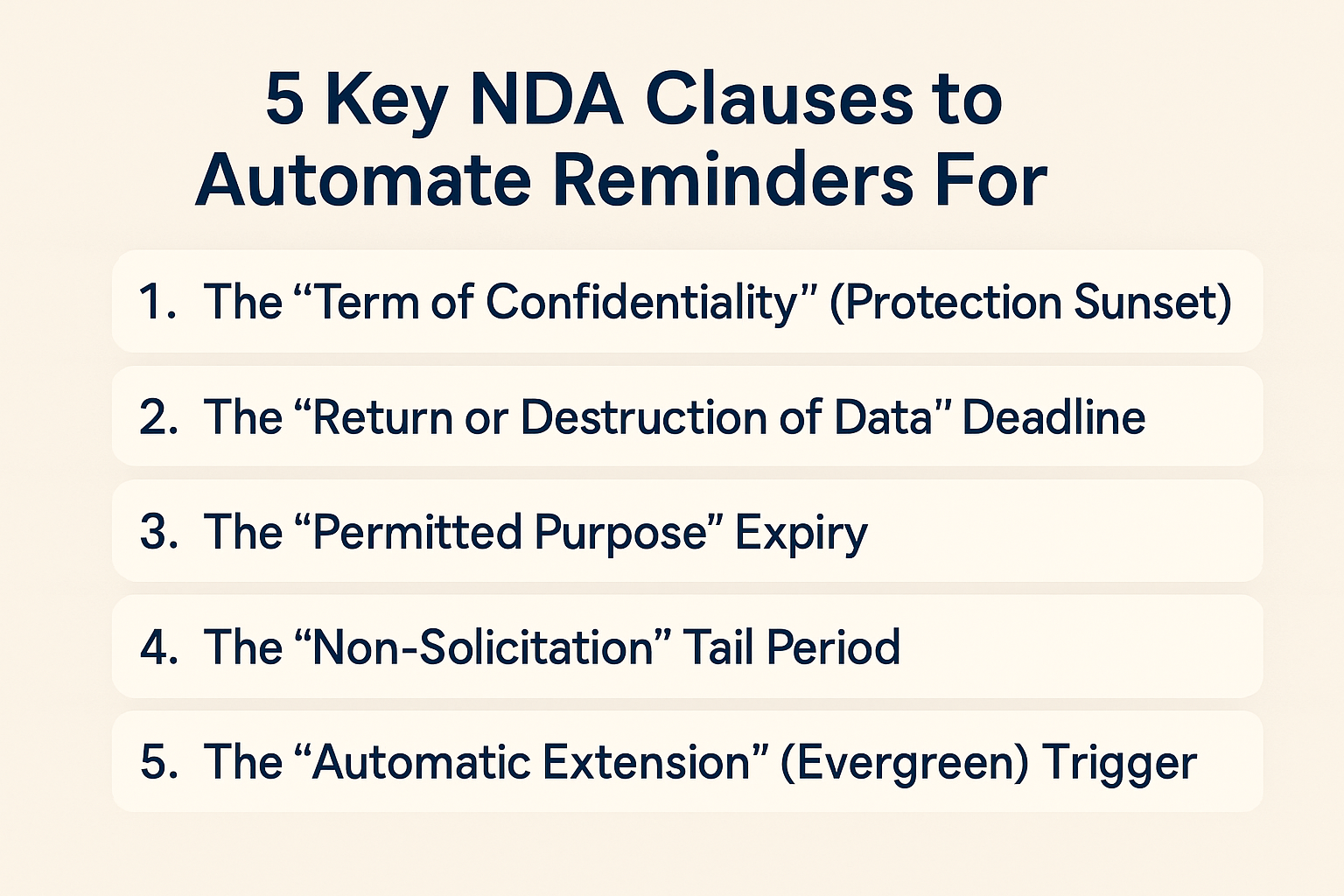 5 Key NDA Clauses to Automate Reminders For

1. The “Term of Confidentiality” (Protection Sunset)

2. The “Return or Destruction of Data” Deadline

3. The “Permitted Purpose” Expiry

4. The “Non-Solicitation” Tail Period

5. The “Automatic Extension” (Evergreen) Trigger